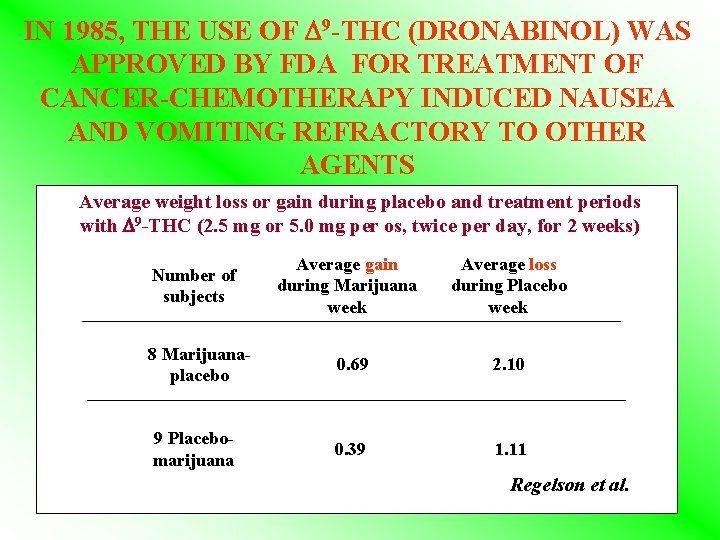 IN 1985, THE USE OF $\Delta^9$-THC (DRONABINOL) WAS APPROVED BY FDA FOR TREATMENT OF CANCER-CHEMOTHERAPY INDUCED NAUSEA AND VOMITING REFRACTORY TO OTHER AGENTS

Average weight loss or gain during placebo and treatment periods with $\Delta^9$-THC (2.5 mg or 5.0 mg per os, twice per day, for 2 weeks)

| Number of subjects | Average gain during Marijuana week | Average loss during Placebo week |
|---|---|---|
| 8 Marijuana-placebo | 0.69 | 2.10 |
| 9 Placebo-marijuana | 0.39 | 1.11 |

Regelson et al.